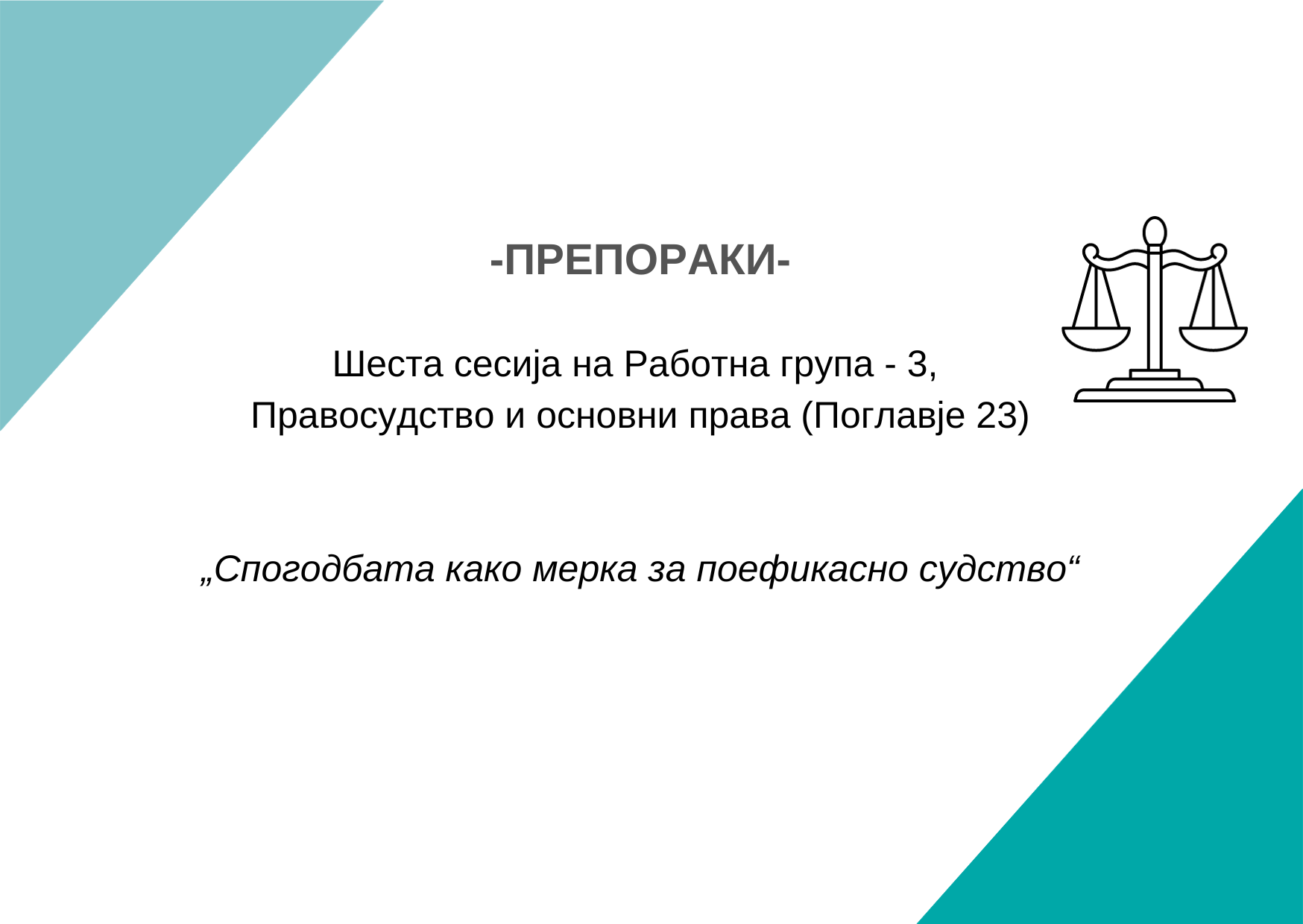 -ПРЕПОРАКИ-

Шеста сесија на Работна група - 3, Правосудство и основни права (Поглавје 23)

„Спогодбата како мерка за поефикасно судство“